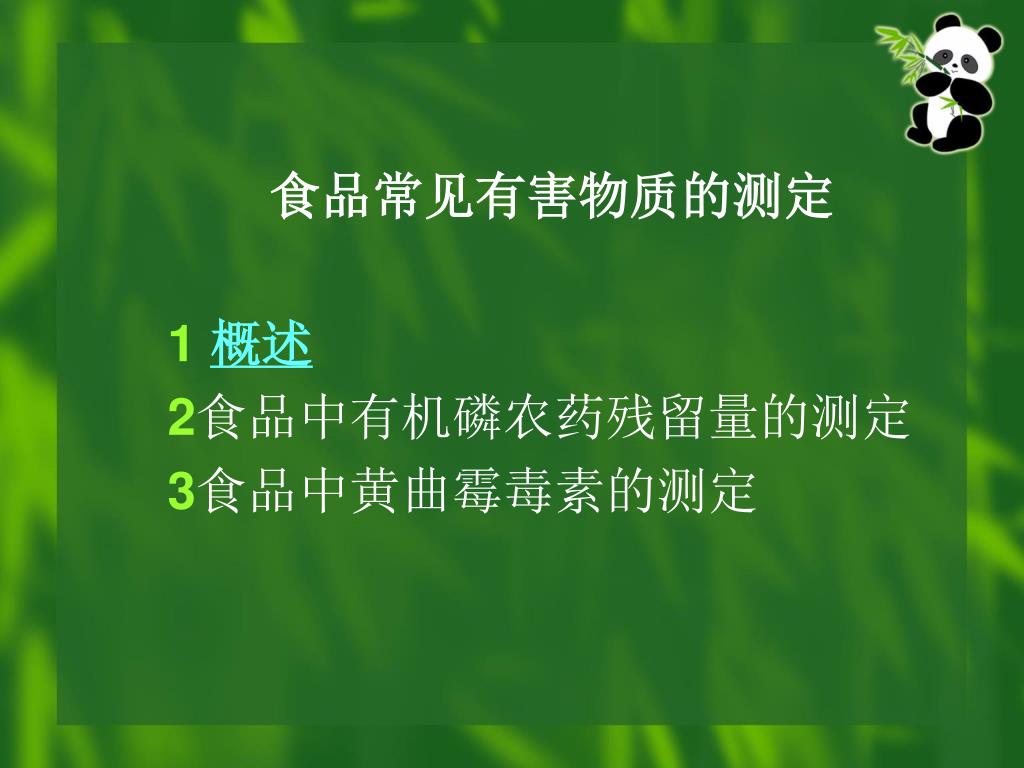 食品常见有害物质的测定

1 概述
2食品中有机磷农药残留量的测定
3食品中黄曲霉毒素的测定